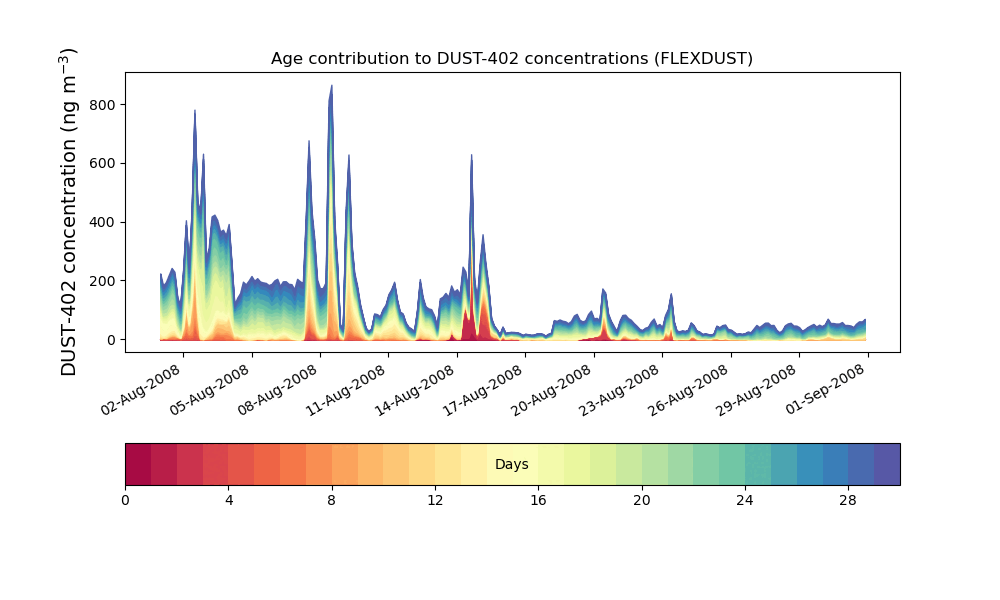 Age contribution to DUST-402 concentrations (FLEXDUST)

DUST-402 concentration (ng m$^{-3}$)

800
600
400
200
0

02-Aug-2008
05-Aug-2008
08-Aug-2008
11-Aug-2008
14-Aug-2008
17-Aug-2008
20-Aug-2008
23-Aug-2008
26-Aug-2008
29-Aug-2008
01-Sep-2008

Days

0
4
8
12
16
20
24
28